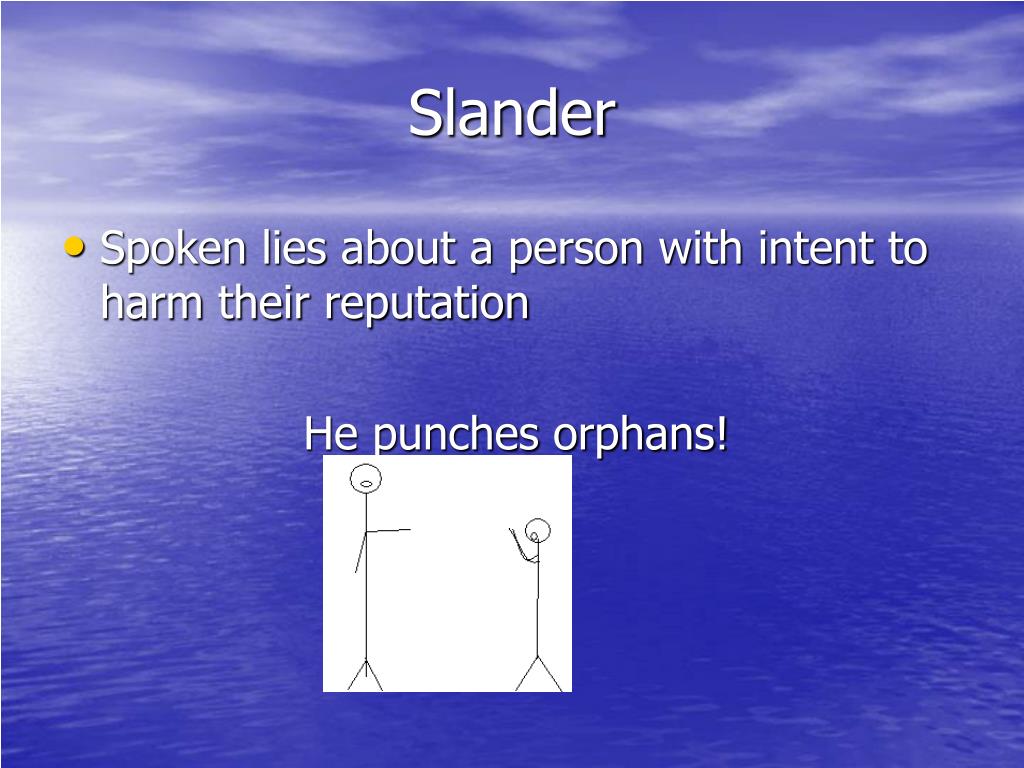 Slander

• Spoken lies about a person with intent to harm their reputation

He punches orphans!